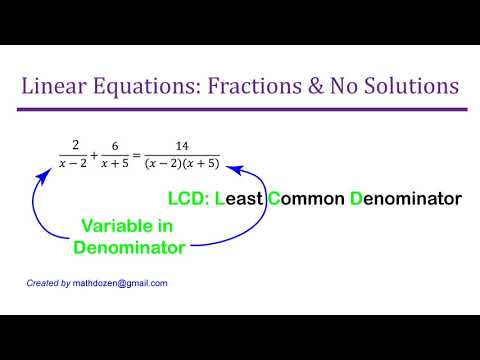 Linear Equations: Fractions & No Solutions

$\frac{2}{x-2}+\frac{6}{x+5}=\frac{14}{(x-2)(x+5)}$

LCD: Least Common Denominator

Variable in Denominator

Created by mathdozen@gmail.com